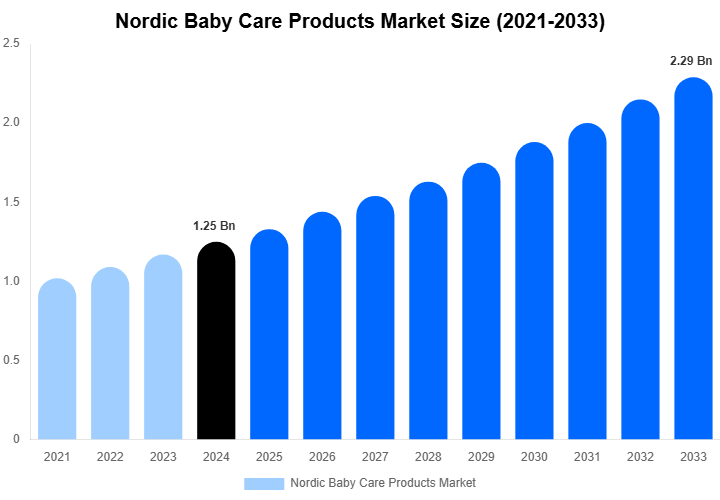 Nordic Baby Care Products Market Size (2021-2033)

2.5
2.0
1.5
1.0
0.5
0

1.25 Bn
2.29 Bn

2021 2022 2023 2024 2025 2026 2027 2028 2029 2030 2031 2032 2033

Nordic Baby Care Products Market